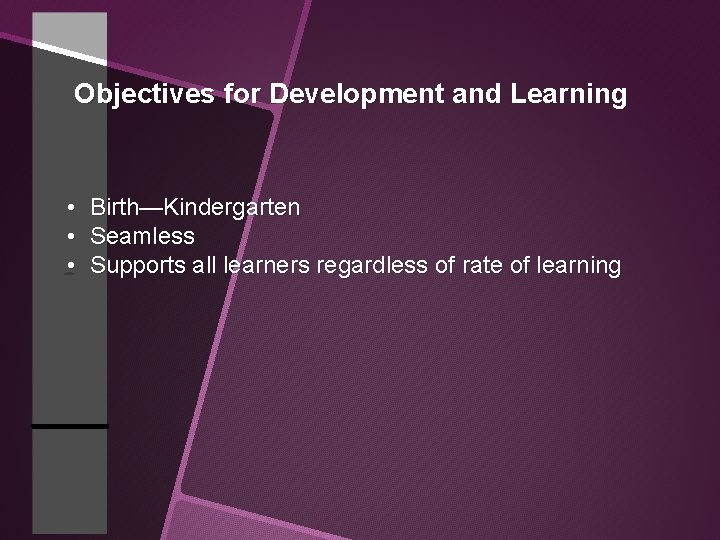 Objectives for Development and Learning

• Birth—Kindergarten
• Seamless
• Supports all learners regardless of rate of learning